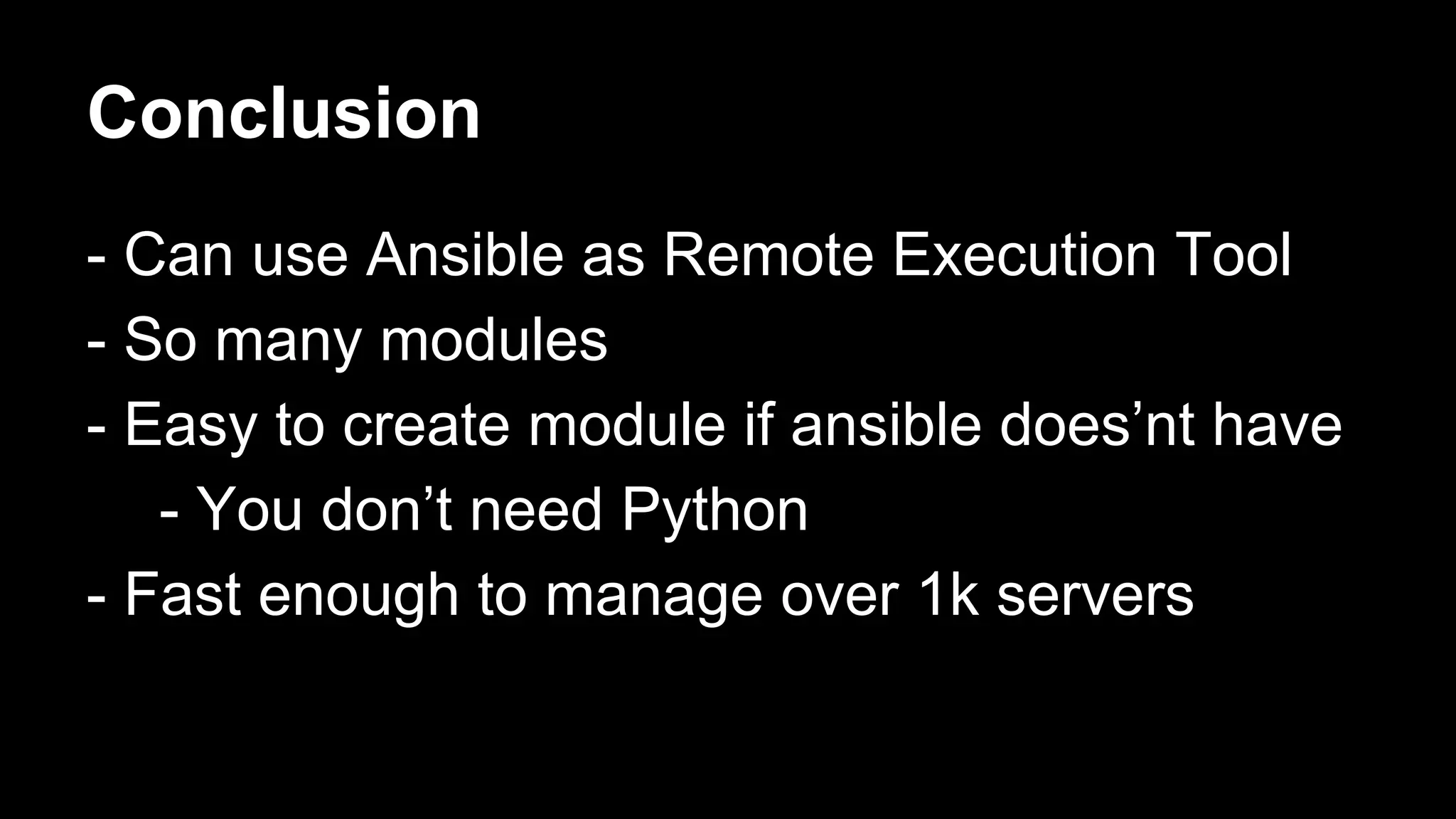 Conclusion

- Can use Ansible as Remote Execution Tool
- So many modules
- Easy to create module if ansible does’nt have
- You don’t need Python
- Fast enough to manage over 1k servers